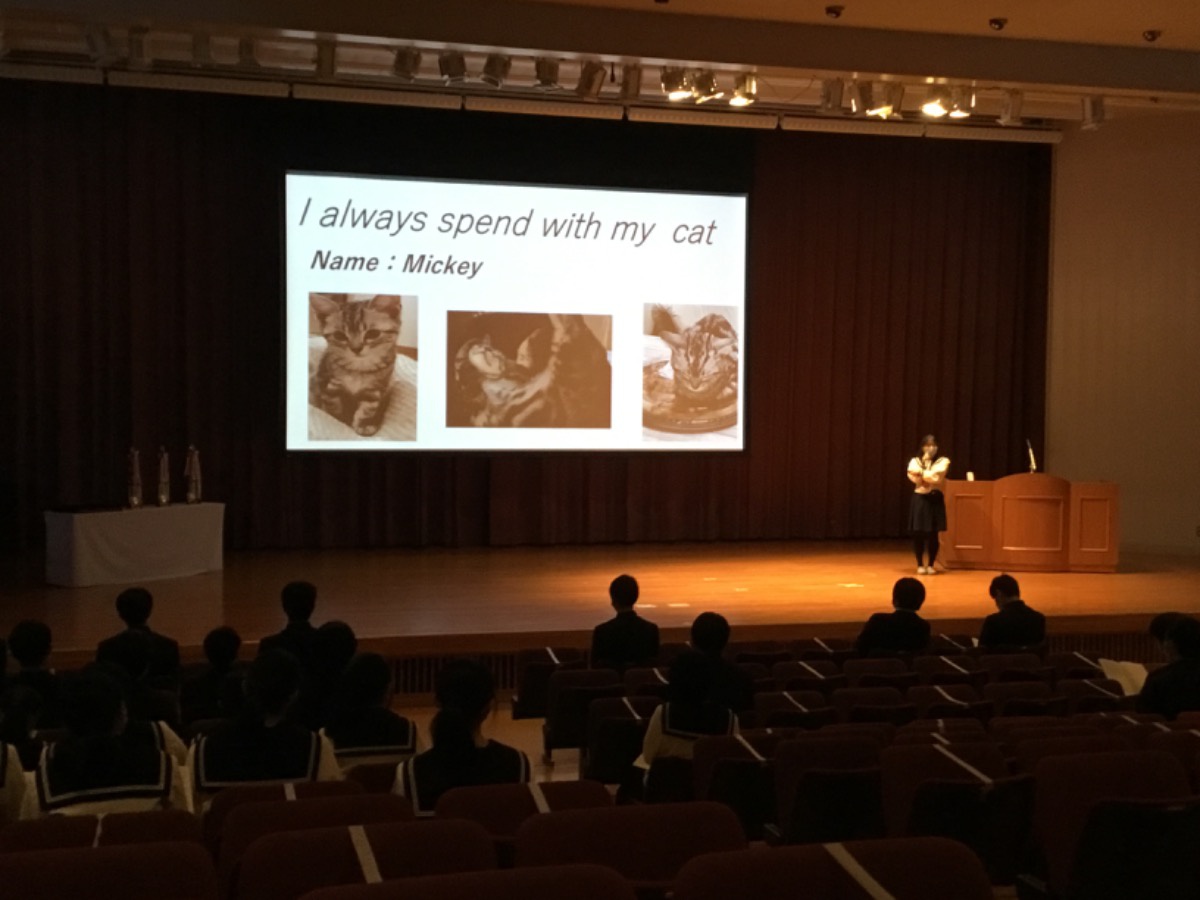 I always spend with my  cat

Name : Mickey